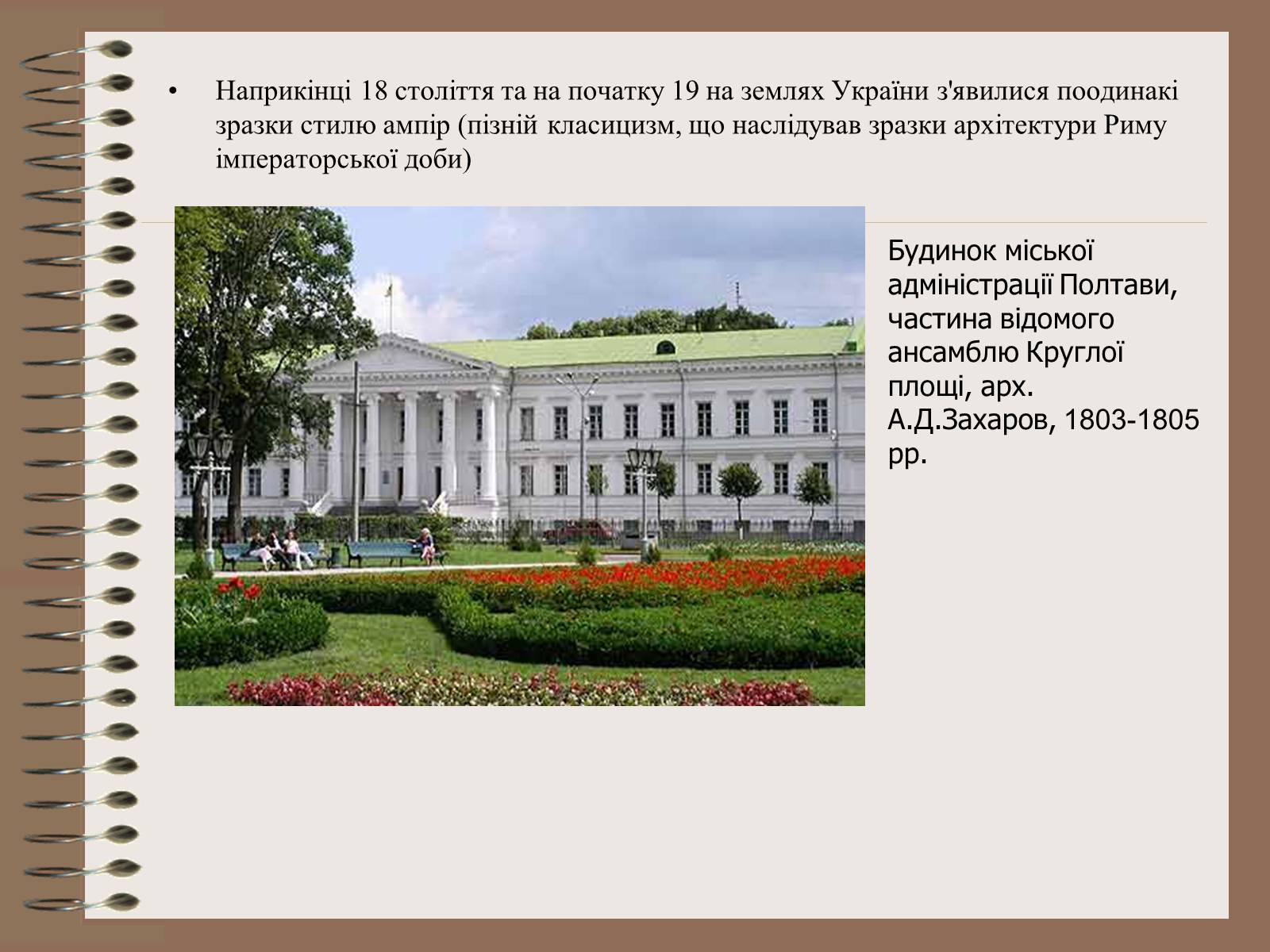 • Наприкінці 18 століття та на початку 19 на землях України з'явилися поодинакі зразки стилю ампір (пізній класицизм, що наслідував зразки архітектури Риму імператорської доби)

Будинок міської адміністрації Полтави, частина відомого ансамблю Круглої площі, арх. А.Д.Захаров, 1803-1805 рр.